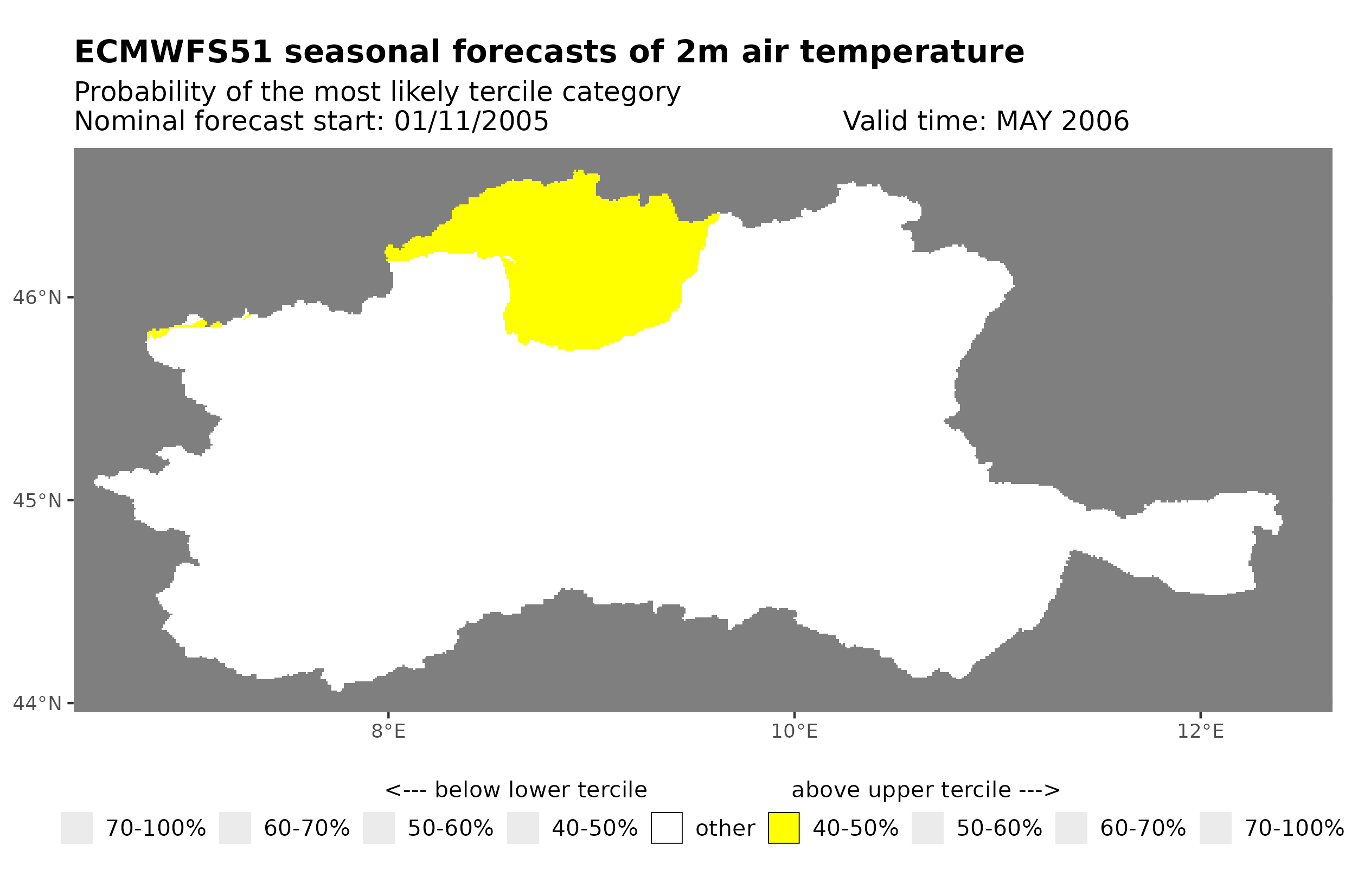 ECMWFS51 seasonal forecasts of 2m air temperature
Probability of the most likely tercile category
Nominal forecast start: 01/11/2005
Valid time: MAY 2006

46°N
45°N
44°N
8°E
10°E
12°E

<--- below lower tercile
above upper tercile --->
70-100%
60-70%
50-60%
40-50%
other
40-50%
50-60%
60-70%
70-100%